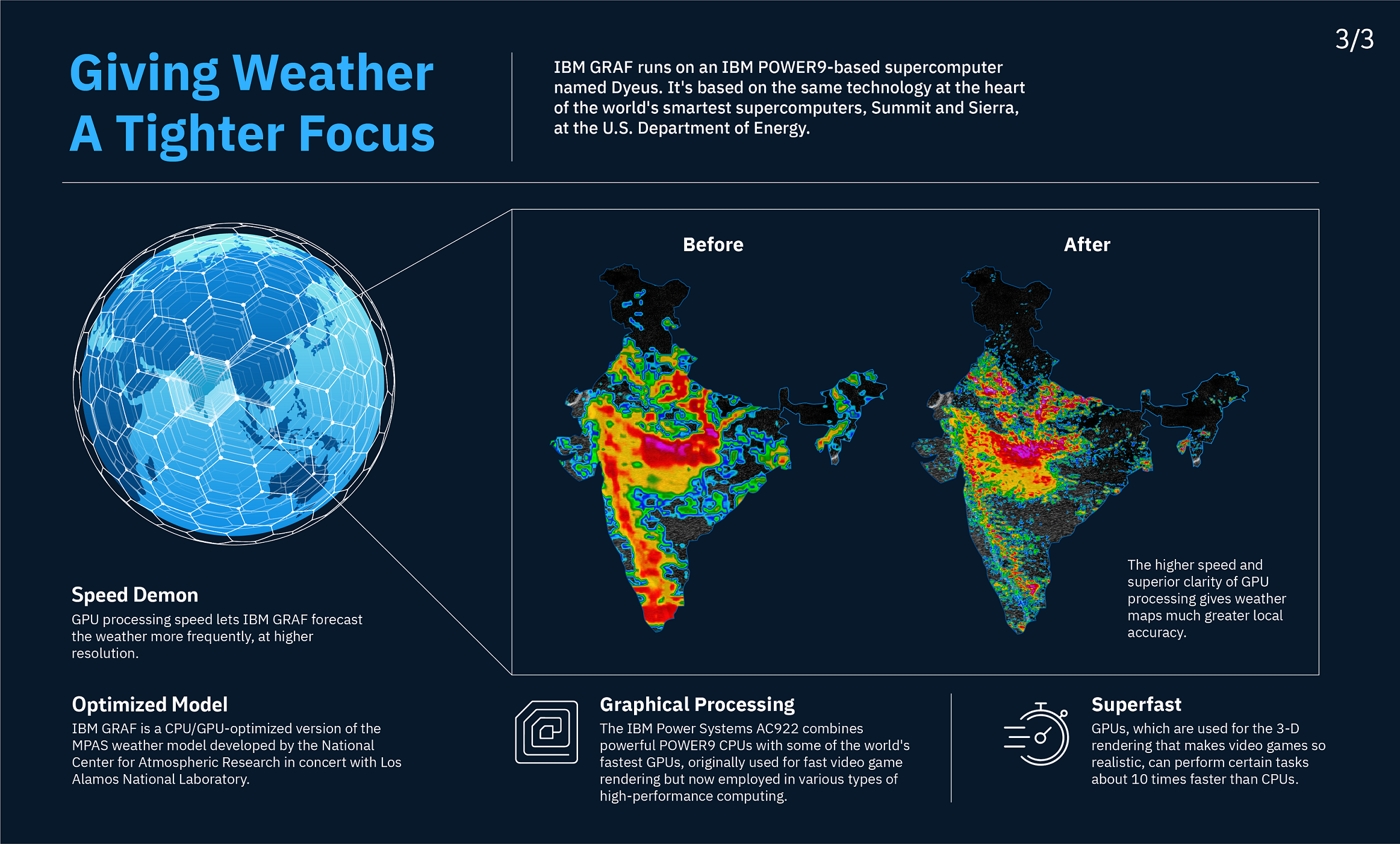 3/3

Giving Weather A Tighter Focus

IBM GRAF runs on an IBM POWER9-based supercomputer named Dyeus. It's based on the same technology at the heart of the world's smartest supercomputers, Summit and Sierra, at the U.S. Department of Energy.

Before

After

The higher speed and superior clarity of GPU processing gives weather maps much greater local accuracy.

Speed Demon
GPU processing speed lets IBM GRAF forecast the weather more frequently, at higher resolution.

Optimized Model
IBM GRAF is a CPU/GPU-optimized version of the MPAS weather model developed by the National Center for Atmospheric Research in concert with Los Alamos National Laboratory.

Graphical Processing
The IBM Power Systems AC922 combines powerful POWER9 CPUs with some of the world's fastest GPUs, originally used for fast video game rendering but now employed in various types of high-performance computing.

Superfast
GPUs, which are used for the 3-D rendering that makes video games so realistic, can perform certain tasks about 10 times faster than CPUs.